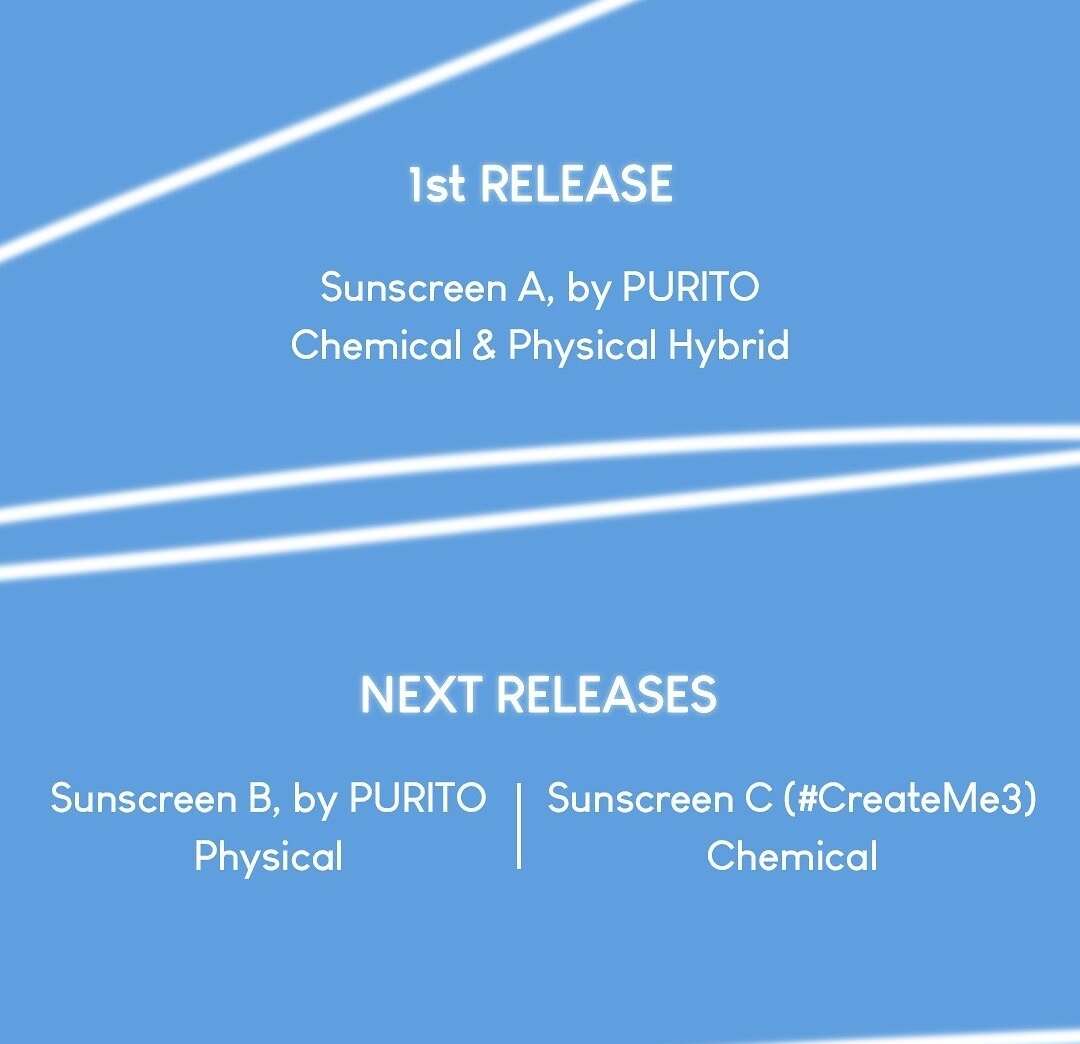 1st RELEASE

Sunscreen A, by PURITO
Chemical & Physical Hybrid

NEXT RELEASES

Sunscreen B, by PURITO
Physical

Sunscreen C (#CreateMe3)
Chemical